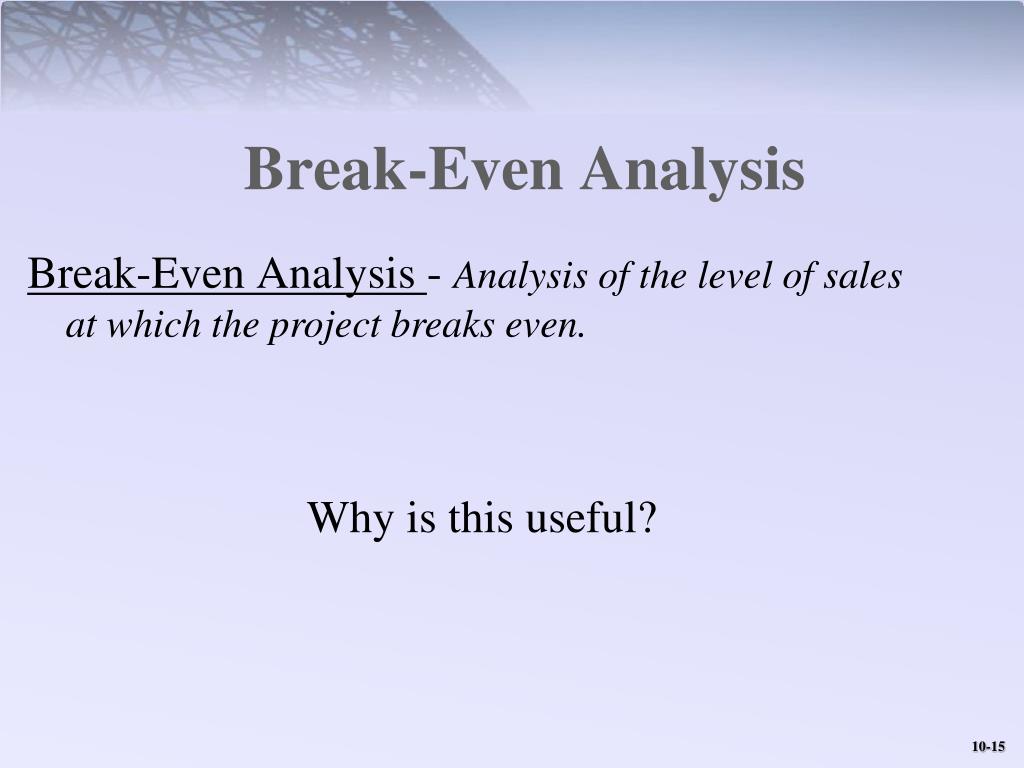 Break-Even Analysis

Break-Even Analysis - Analysis of the level of sales at which the project breaks even.

Why is this useful?

10-15